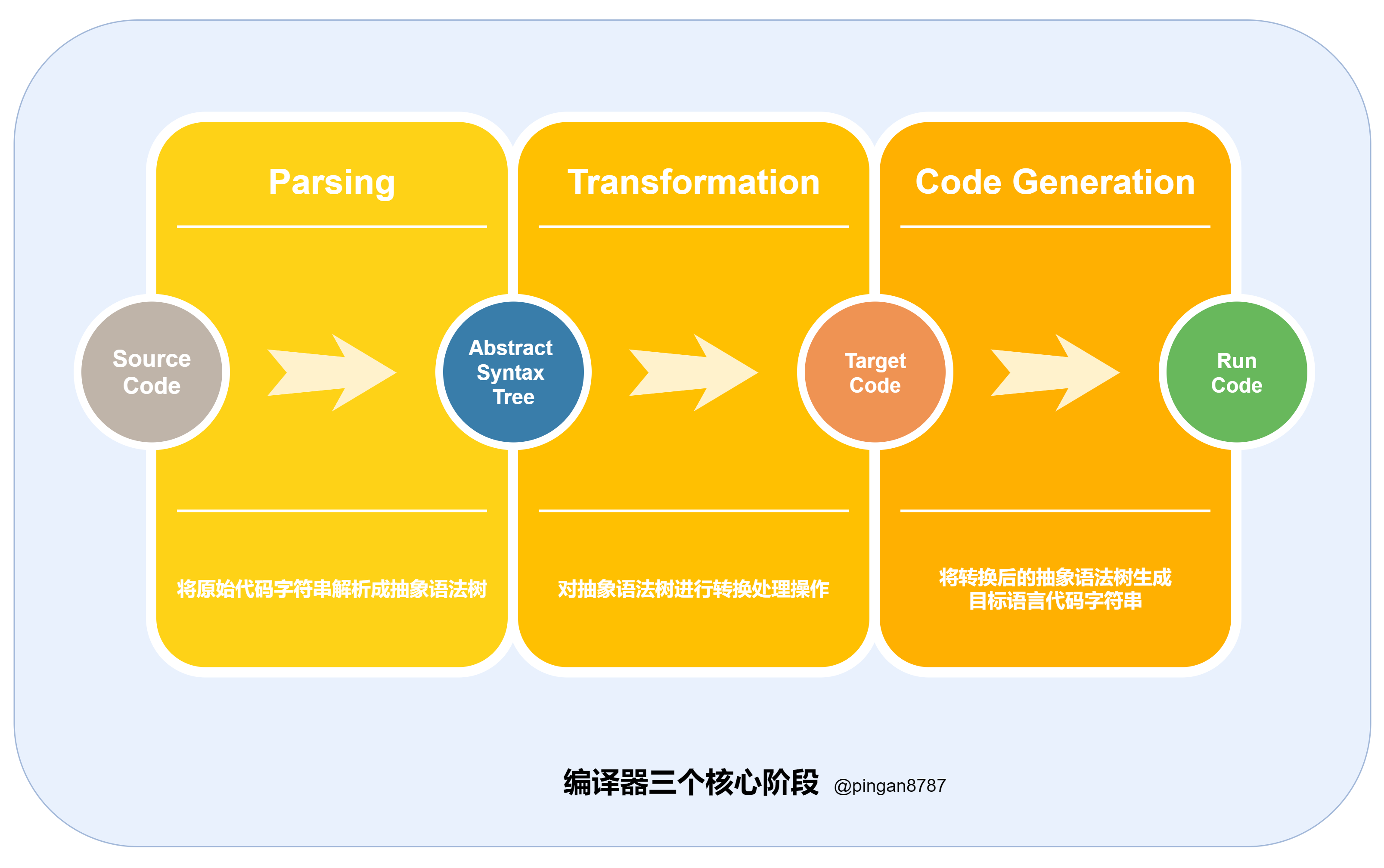 Parsing

Transformation

Code Generation

Source Code

Abstract Syntax Tree

Target Code

Run Code

将原始代码字符串解析成抽象语法树

对抽象语法树进行转换处理操作

将转换后的抽象语法树生成目标语言代码字符串

编译器三个核心阶段 @pingan8787